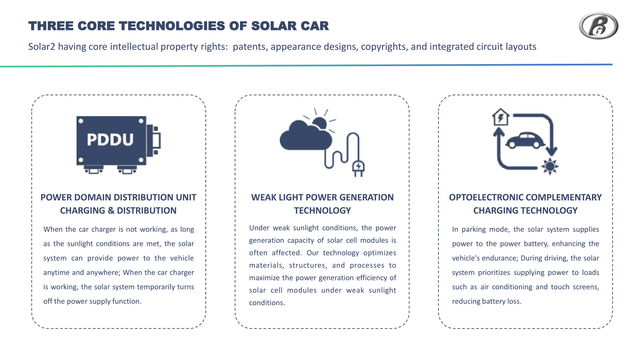 THREE CORE TECHNOLOGIES OF SOLAR CAR

Solar2 having core intellectual property rights: patents, appearance designs, copyrights, and integrated circuit layouts

PDDU

POWER DOMAIN DISTRIBUTION UNIT CHARGING & DISTRIBUTION

When the car charger is not working, as long as the sunlight conditions are met, the solar system can provide power to the vehicle anytime and anywhere; When the car charger is working, the solar system temporarily turns off the power supply function.

WEAK LIGHT POWER GENERATION TECHNOLOGY

Under weak sunlight conditions, the power generation capacity of solar cell modules is often affected. Our technology optimizes materials, structures, and processes to maximize the power generation efficiency of solar cell modules under weak sunlight conditions.

OPTOELECTRONIC COMPLEMENTARY CHARGING TECHNOLOGY

In parking mode, the solar system supplies power to the power battery, enhancing the vehicle's endurance; During driving, the solar system prioritizes supplying power to loads such as air conditioning and touch screens, reducing battery loss.